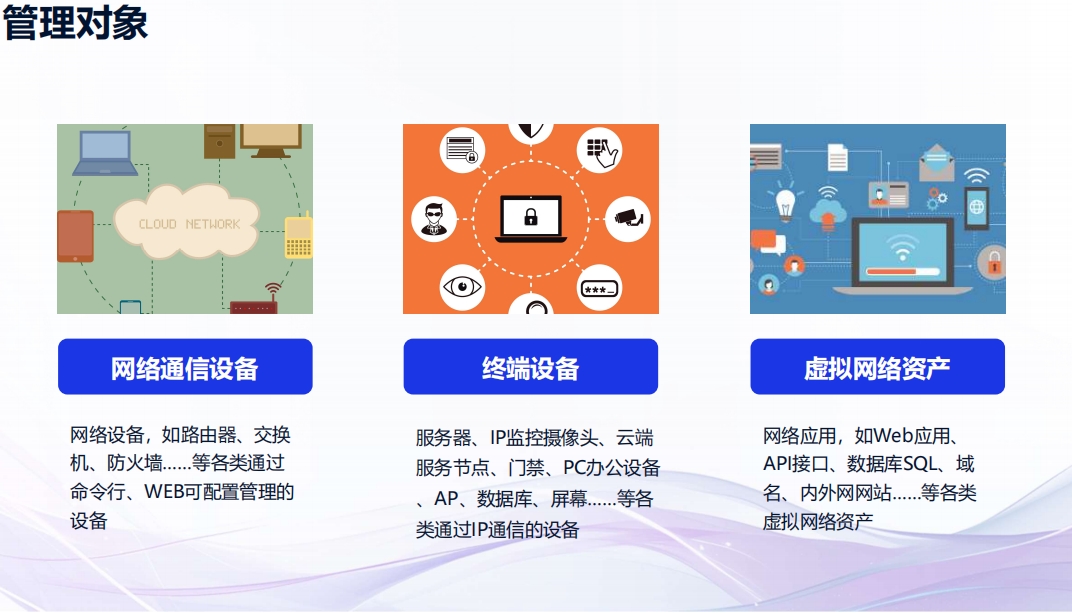 管理对象

CLOUD NETWORK

网络通信设备

网络设备，如路由器、交换机、防火墙……等各类通过命令行、WEB可配置管理的设备

终端设备

服务器、IP监控摄像头、云端服务节点、门禁、PC办公设备、AP、数据库、屏幕……等各类通过IP通信的设备

虚拟网络资产

网络应用，如Web应用、API接口、数据库SQL、域名、内外网网站……等各类虚拟网络资产